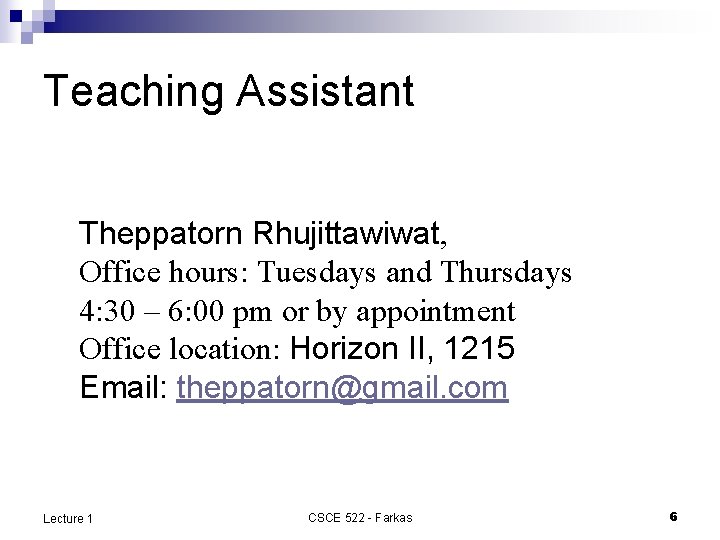 Teaching Assistant

Theppatorn Rhujittawiwat,
Office hours: Tuesdays and Thursdays
4:30 – 6:00 pm or by appointment
Office location: Horizon II, 1215
Email: theppatorn@gmail.com

Lecture 1

CSCE 522 - Farkas

6